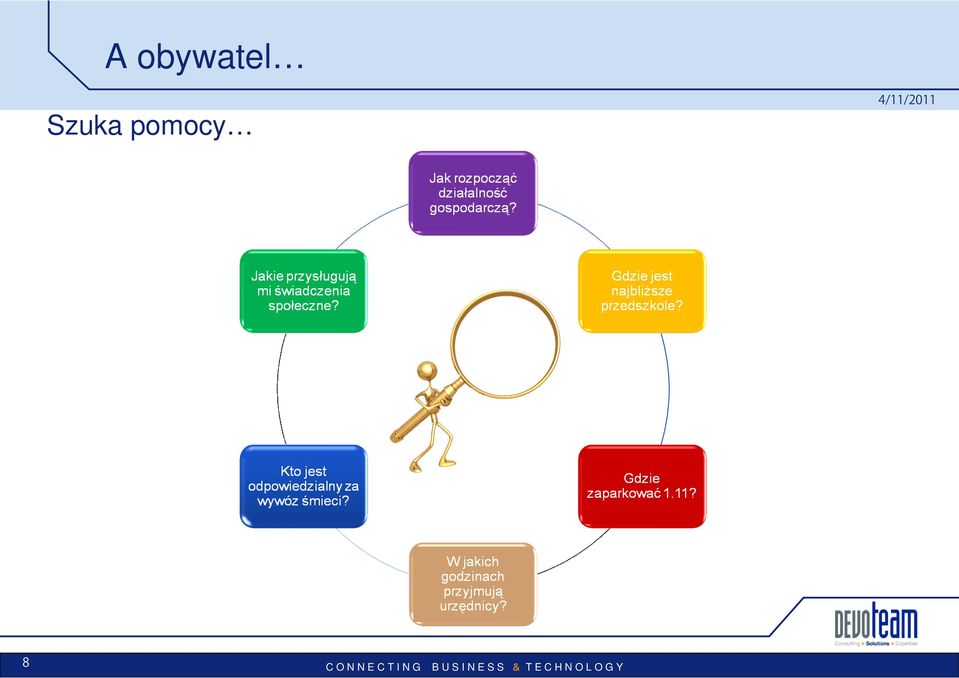 A obywatel…

4/11/2011

Szuka pomocy…

Jak rozpocząć działalność gospodarczą?

Gdzie jest najbliższe przedszkole?

Gdzie zaparkować 1.11?

W jakich godzinach przyjmują urzędnicy?

Kto jest odpowiedzialny za wywóz śmieci?

Jakie przysługują mi świadczenia społeczne?

DEVOteam
Consulting • Solutions • Expertise

8

CONNECTING BUSINESS & TECHNOLOGY